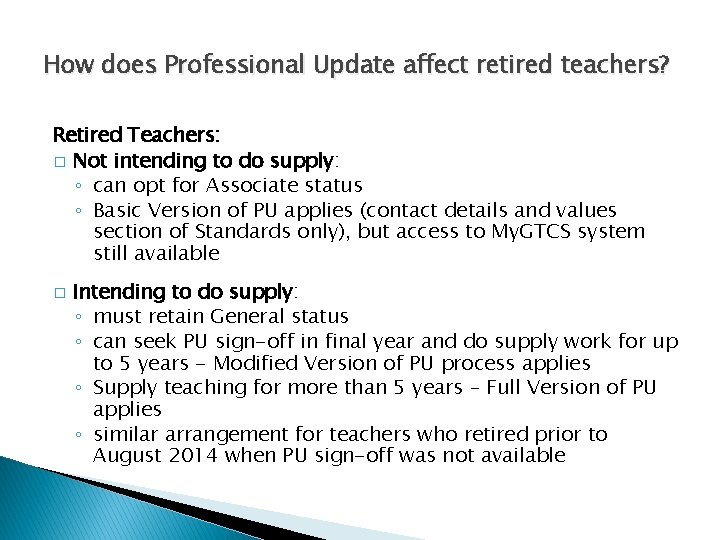 How does Professional Update affect retired teachers?

Retired Teachers:

□ Not intending to do supply:
◦ can opt for Associate status
◦ Basic Version of PU applies (contact details and values section of Standards only), but access to MyGTCS system still available

□ Intending to do supply:
◦ must retain General status
◦ can seek PU sign-off in final year and do supply work for up to 5 years - Modified Version of PU process applies
◦ Supply teaching for more than 5 years – Full Version of PU applies
◦ similar arrangement for teachers who retired prior to August 2014 when PU sign-off was not available